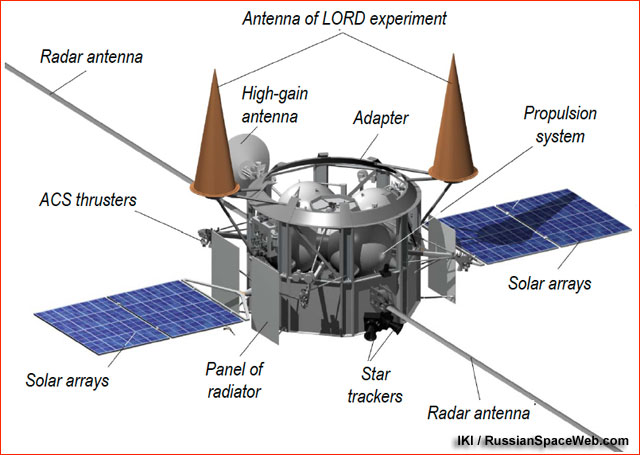 Antenna of LORD experiment

Radar antenna

High-gain antenna

Adapter

Propulsion system

ACS thrusters

Solar arrays

Solar arrays

Panel of radiator

Star trackers

Radar antenna

IKI / RussianSpaceWeb.com